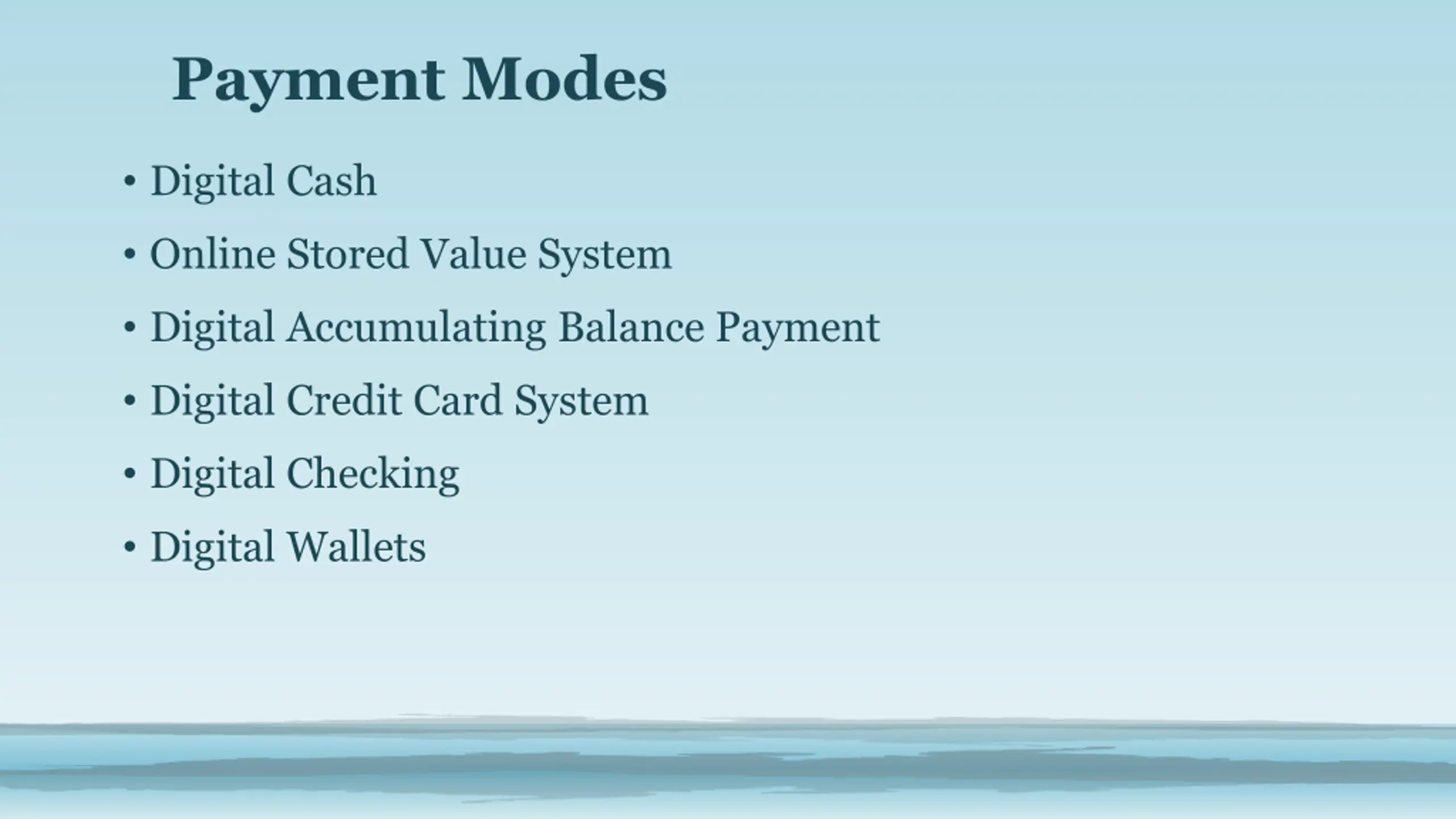 Payment Modes

• Digital Cash
• Online Stored Value System
• Digital Accumulating Balance Payment
• Digital Credit Card System
• Digital Checking
• Digital Wallets